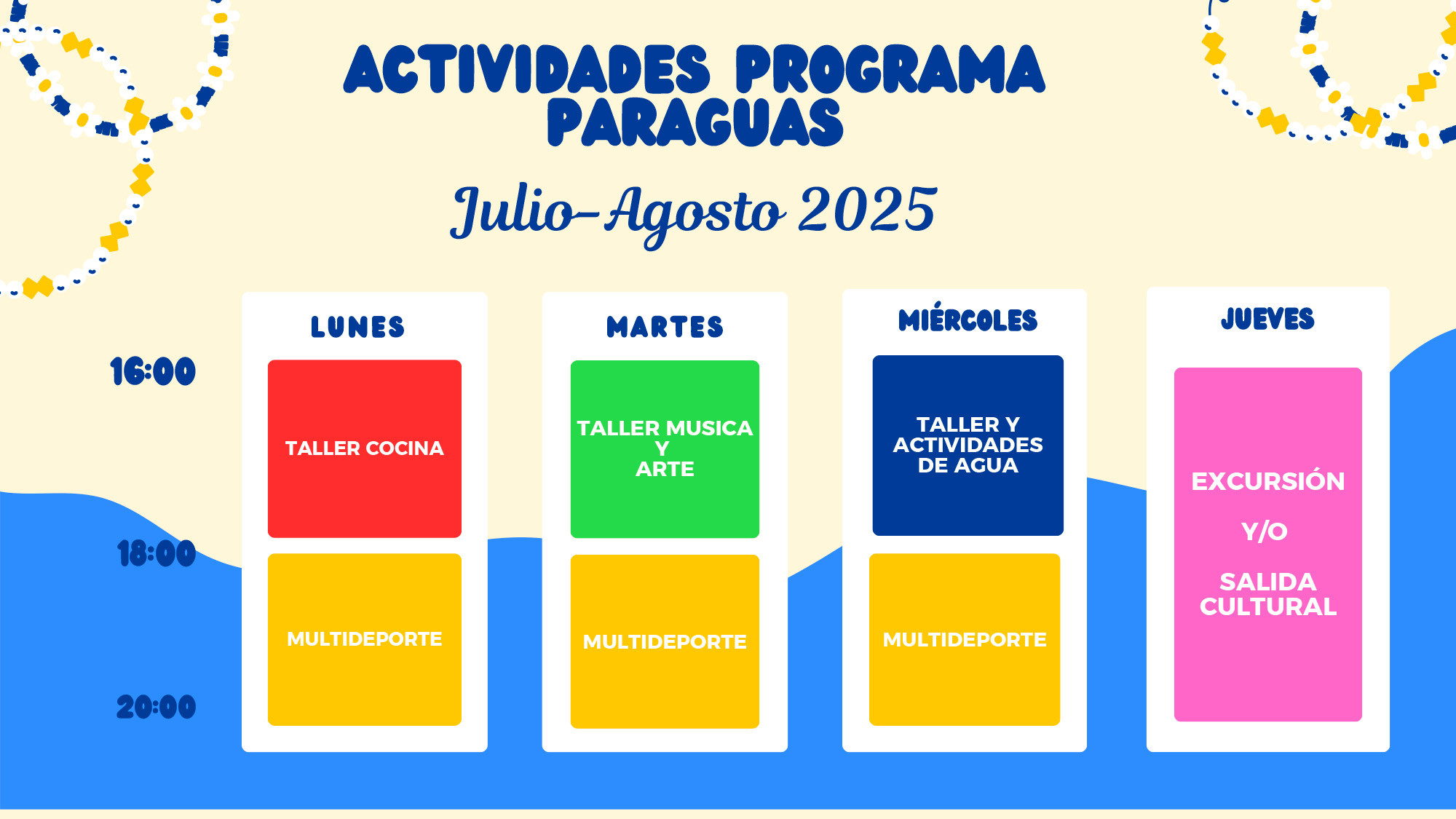 ACTIVIDADES PROGRAMA PARAGUAS

Julio-Agosto 2025

16:00

18:00

20:00

LUNES

TALLER COCINA

MULTIDEPORTE

MARTES

TALLER MUSICA Y ARTE

MULTIDEPORTE

MIÉRCOLES

TALLER Y ACTIVIDADES DE AGUA

MULTIDEPORTE

JUEVES

EXCURSIÓN

Y/O

SALIDA CULTURAL